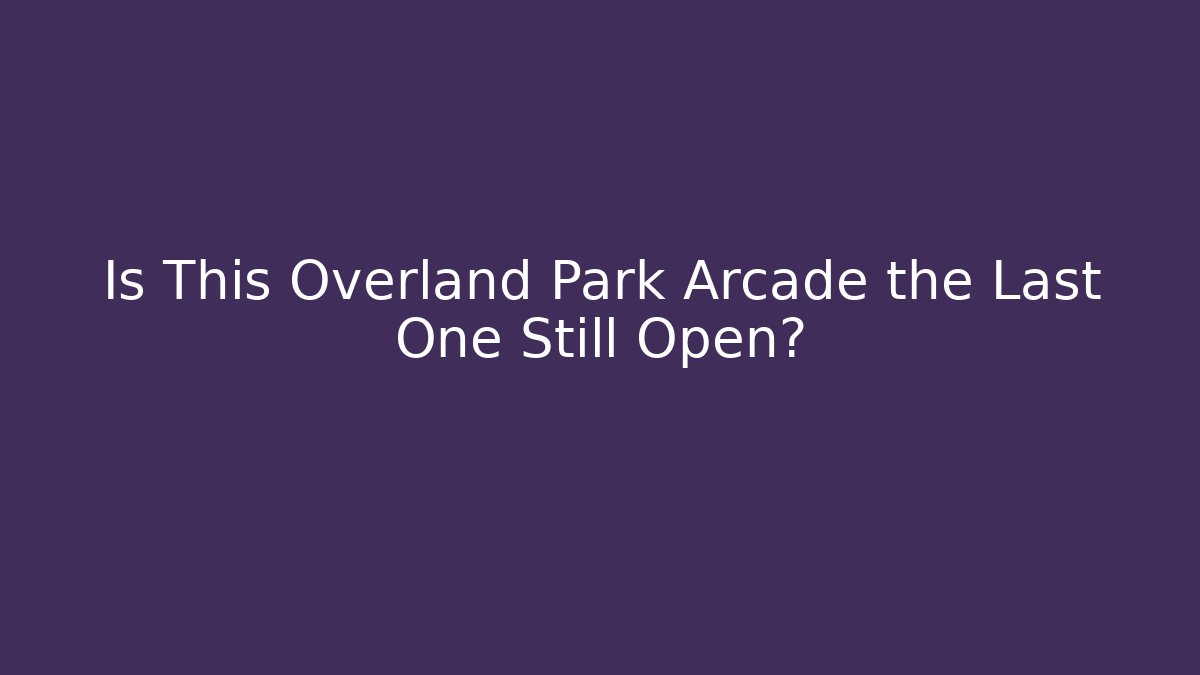 Is This Overland Park Arcade the Last One Still Open?